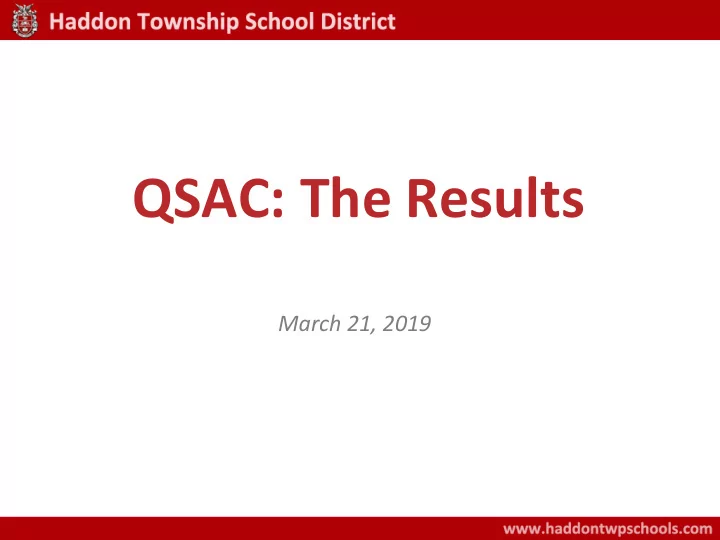 Haddon Township School District

QSAC: The Results

March 21, 2019

www.haddontwpschools.com